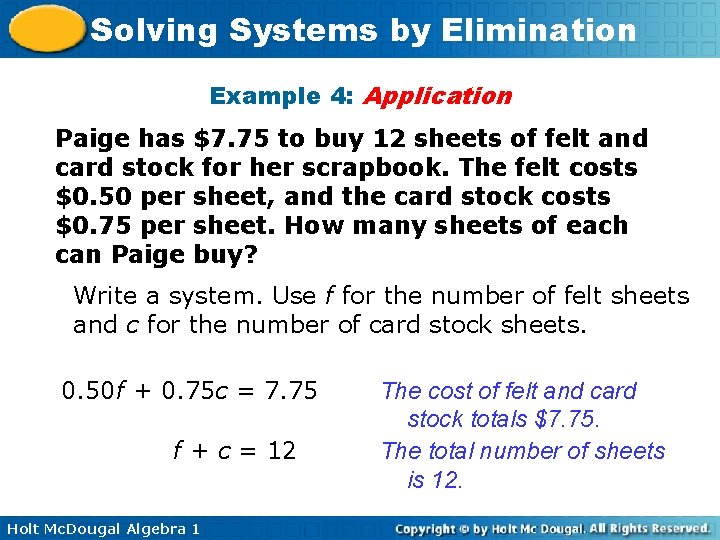 Solving Systems by Elimination

Example 4: Application

Paige has \$7.75 to buy 12 sheets of felt and card stock for her scrapbook. The felt costs \$0.50 per sheet, and the card stock costs \$0.75 per sheet. How many sheets of each can Paige buy?

Write a system. Use $f$ for the number of felt sheets and $c$ for the number of card stock sheets.

$0.50f + 0.75c = 7.75$ The cost of felt and card stock totals \$7.75.

$f + c = 12$ The total number of sheets is 12.

Holt McDougal Algebra 1

Copyright © by Holt Mc Dougal. All Rights Reserved.